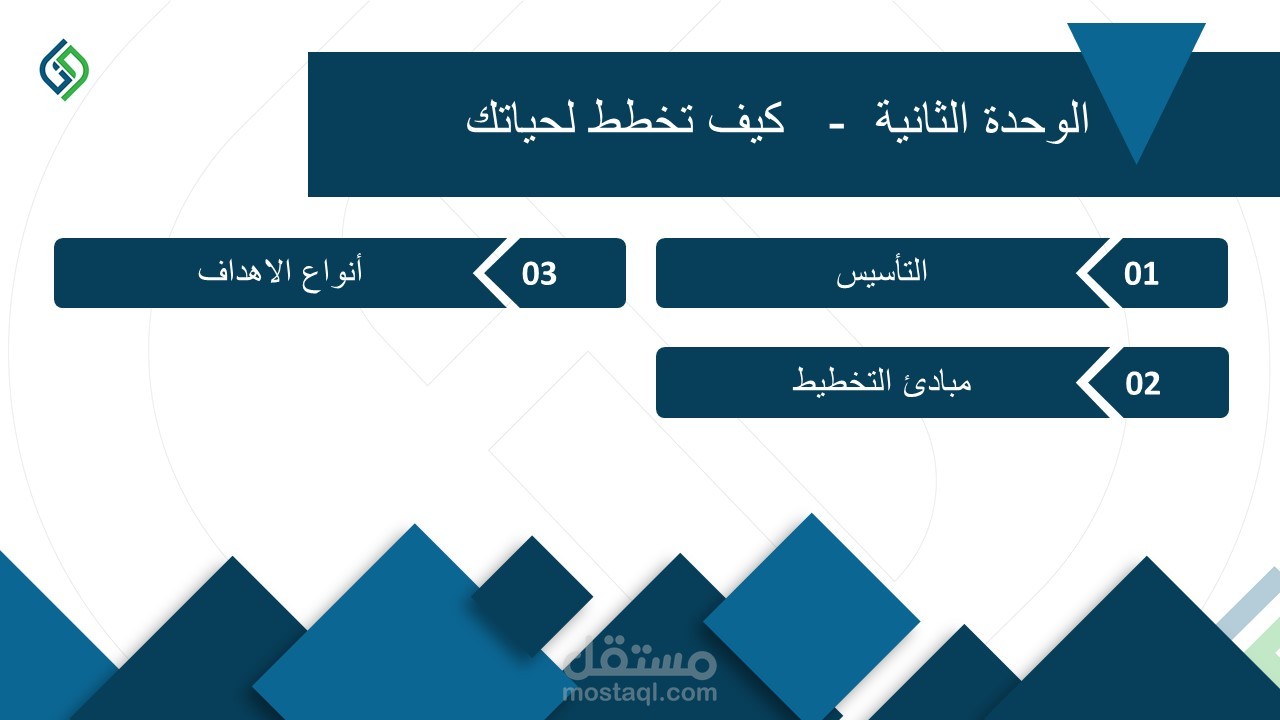 الوحدة الثانية - كيف تخطط لحياتك

01 التأسيس

02 مبادئ التخطيط

03 أنواع الاهداف

مستقل
mostaql.com